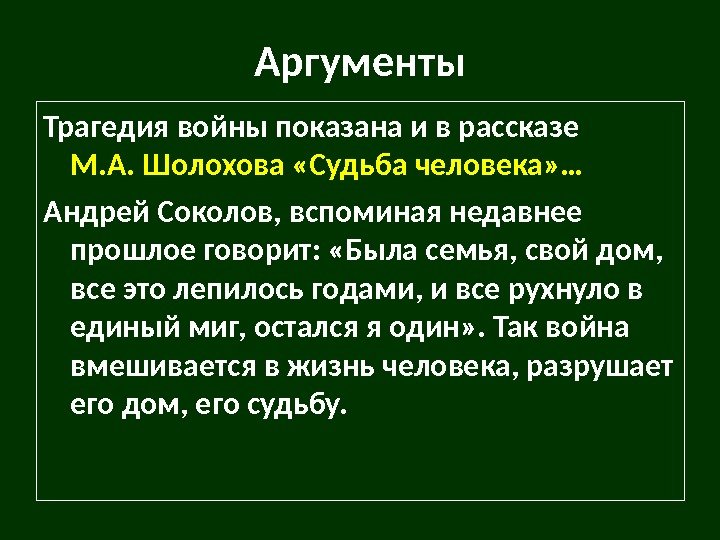 Аргументы

Трагедия войны показана и в рассказе М.А. Шолохова «Судьба человека»…

Андрей Соколов, вспоминая недавнее прошлое говорит: «Была семья, свой дом, все это лепилось годами, и все рухнуло в единый миг, остался я один». Так война вмешивается в жизнь человека, разрушает его дом, его судьбу.